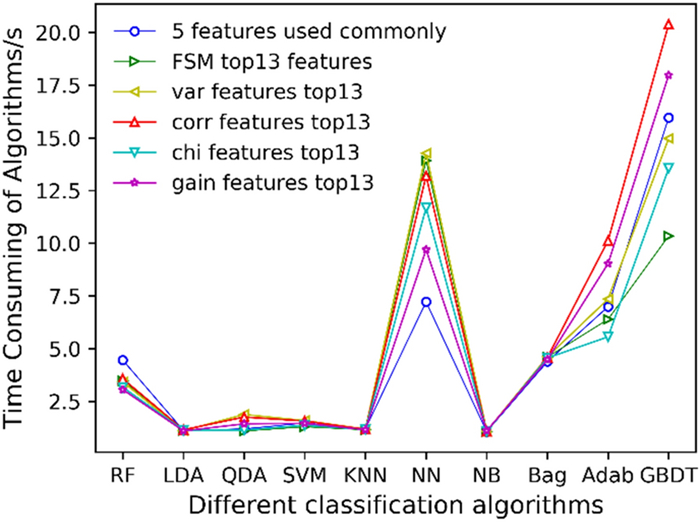 Time Consuming of Algorithms/s

20.0
17.5
15.0
12.5
10.0
7.5
5.0
2.5

5 features used commonly
FSM top13 features
var features top13
corr features top13
chi features top13
gain features top13

RF LDA QDA SVM KNN NN NB Bag Adab GBDT

Different classification algorithms